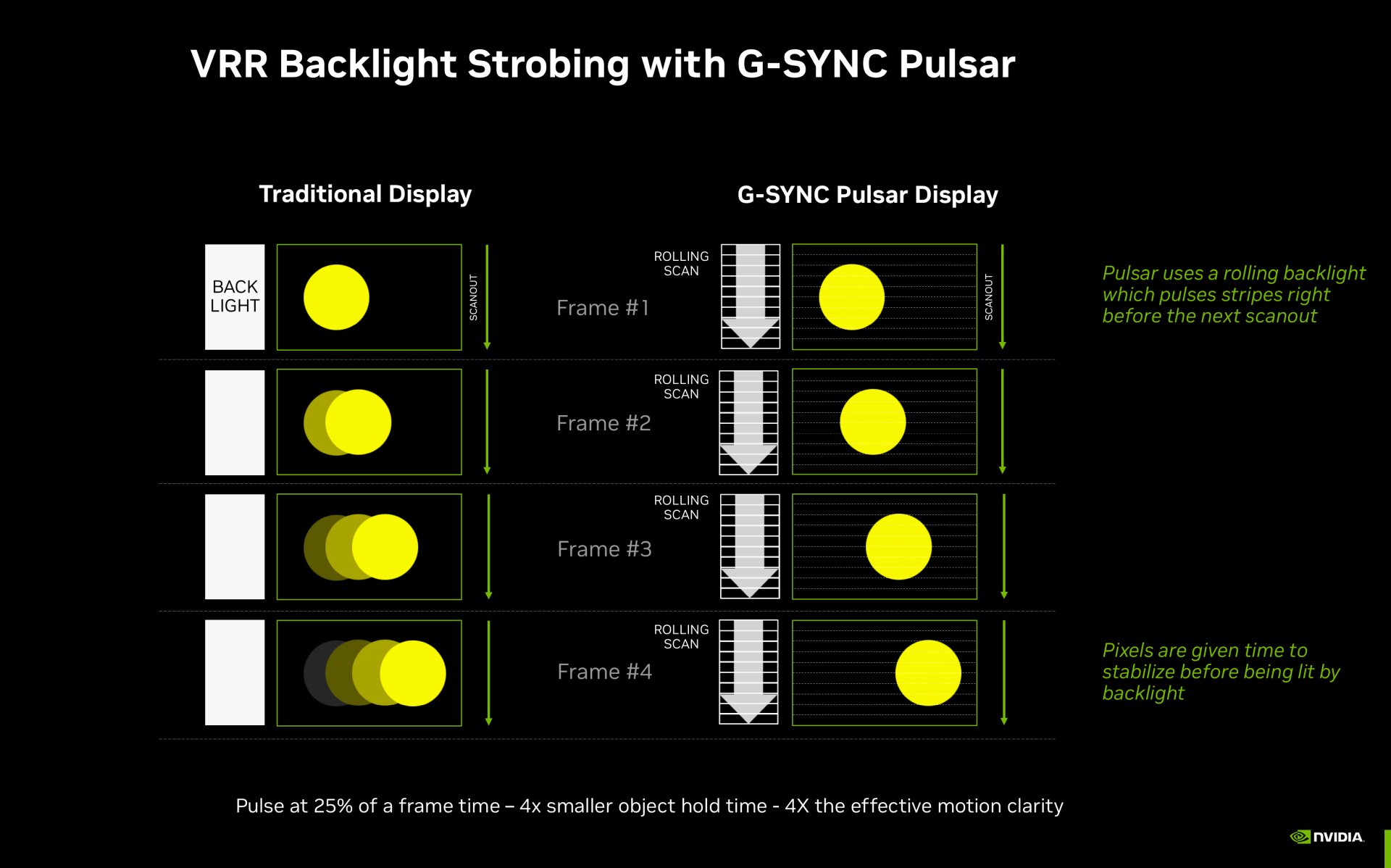 VRR Backlight Strobing with G-SYNC Pulsar

Traditional Display

G-SYNC Pulsar Display

BACK LIGHT

SCANOUT

ROLLING SCAN

Frame #1

SCANOUT

Pulsar uses a rolling backlight which pulses stripes right before the next scanout

ROLLING SCAN

Frame #2

ROLLING SCAN

Frame #3

ROLLING SCAN

Frame #4

Pixels are given time to stabilize before being lit by backlight

Pulse at 25% of a frame time – 4x smaller object hold time - 4X the effective motion clarity

NVIDIA.